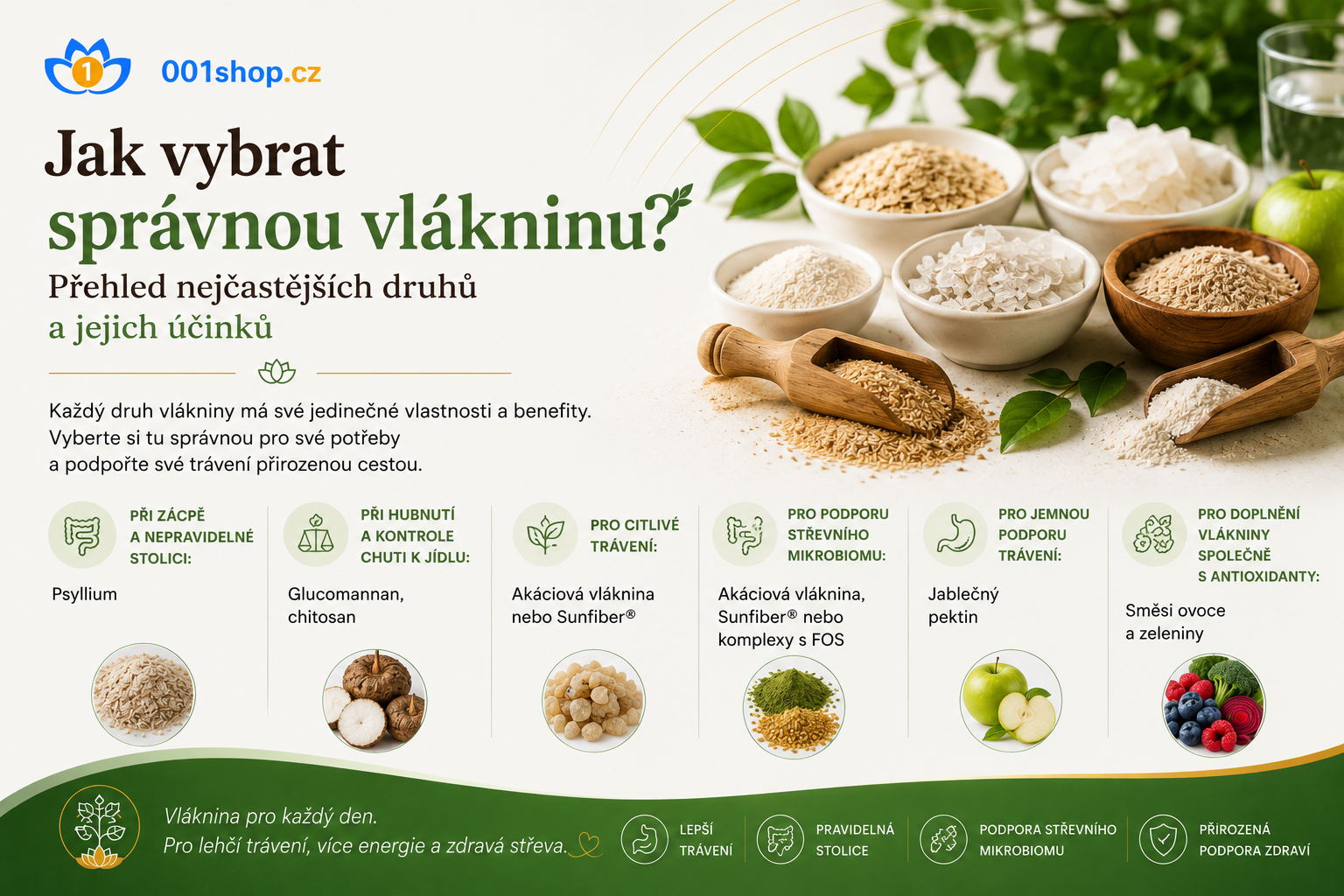 1 001shop.cz

Jak vybrat správnou vlákninu?
Přehled nejčastějších druhů a jejich účinků

Každý druh vlákniny má své jedinečné vlastnosti a benefity. Vyberte si tu správnou pro své potřeby a podpořte své trávení přirozenou cestou.

PŘI ZÁCPĚ A NEPRAVIDELNÉ STOLICI:

Psyllium

PŘI HUBNUTÍ A KONTROLE CHUTI K JÍDLU:

Glucomannan, chitosan

PRO CITLIVÉ TRÁVENÍ:

Akáciová vláknina nebo Sunfiber®

PRO PODPORU STŘEVNÍHO MIKROBIOMU:

Akáciová vláknina, Sunfiber® nebo komplexy s FOS

PRO JEMNOU PODPORU TRÁVENÍ:

Jablečný pektin

PRO DOPLNĚNÍ VLÁKNINY SPOLEČNĚ S ANTIOXIDANTY:

Směsi ovoce a zeleniny

Vláknina pro každý den.
Pro lehčí trávení, více energie a zdravá střeva.

LEPŠÍ TRÁVENÍ

PRAVIDELNÁ STOLICE

PODPORA STŘEVNÍHO MIKROBIOMU

PŘIROZENÁ PODPORA ZDRAVÍ